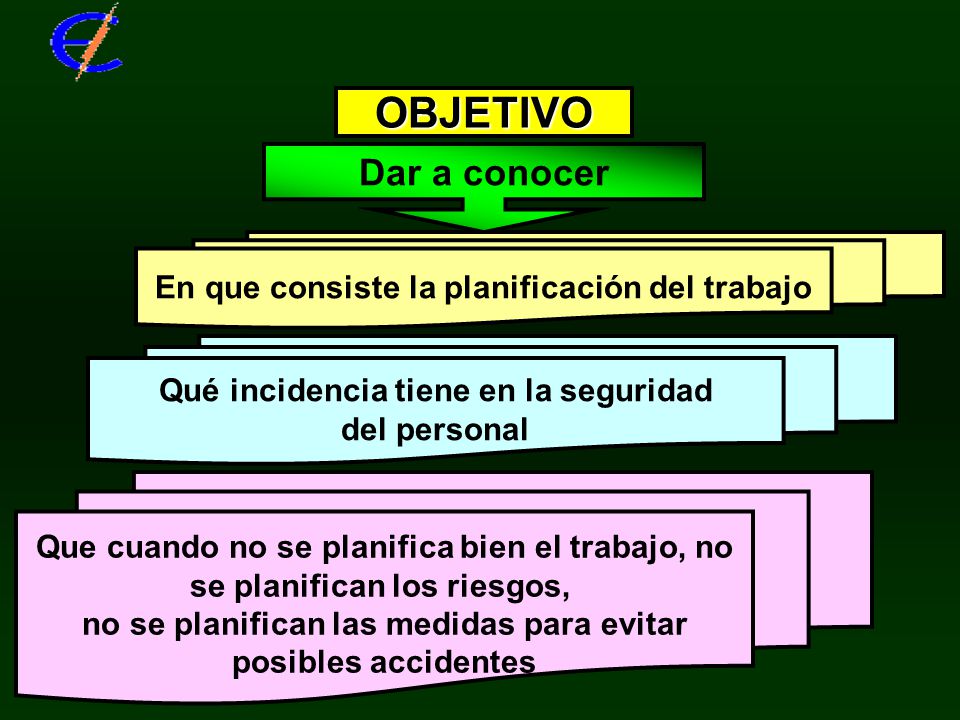 OBJETIVO

Dar a conocer

En que consiste la planificación del trabajo

Qué incidencia tiene en la seguridad del personal

Que cuando no se planifica bien el trabajo, no se planifican los riesgos, no se planifican las medidas para evitar posibles accidentes